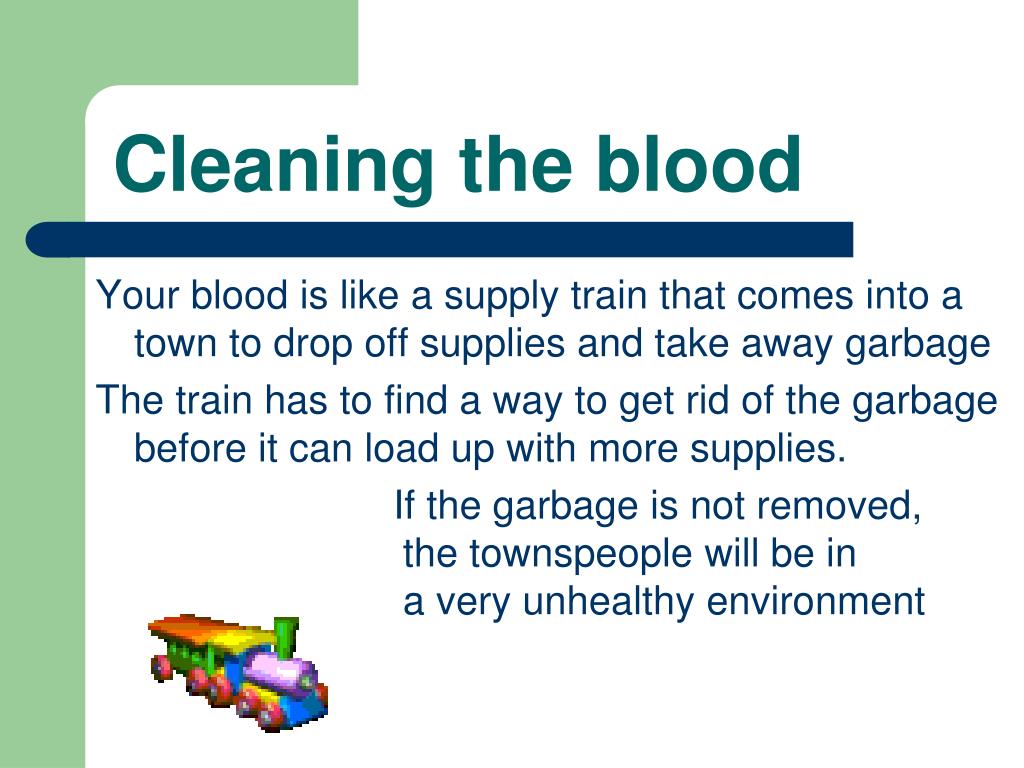 Cleaning the blood

Your blood is like a supply train that comes into a town to drop off supplies and take away garbage

The train has to find a way to get rid of the garbage before it can load up with more supplies.

If the garbage is not removed, the townspeople will be in a very unhealthy environment